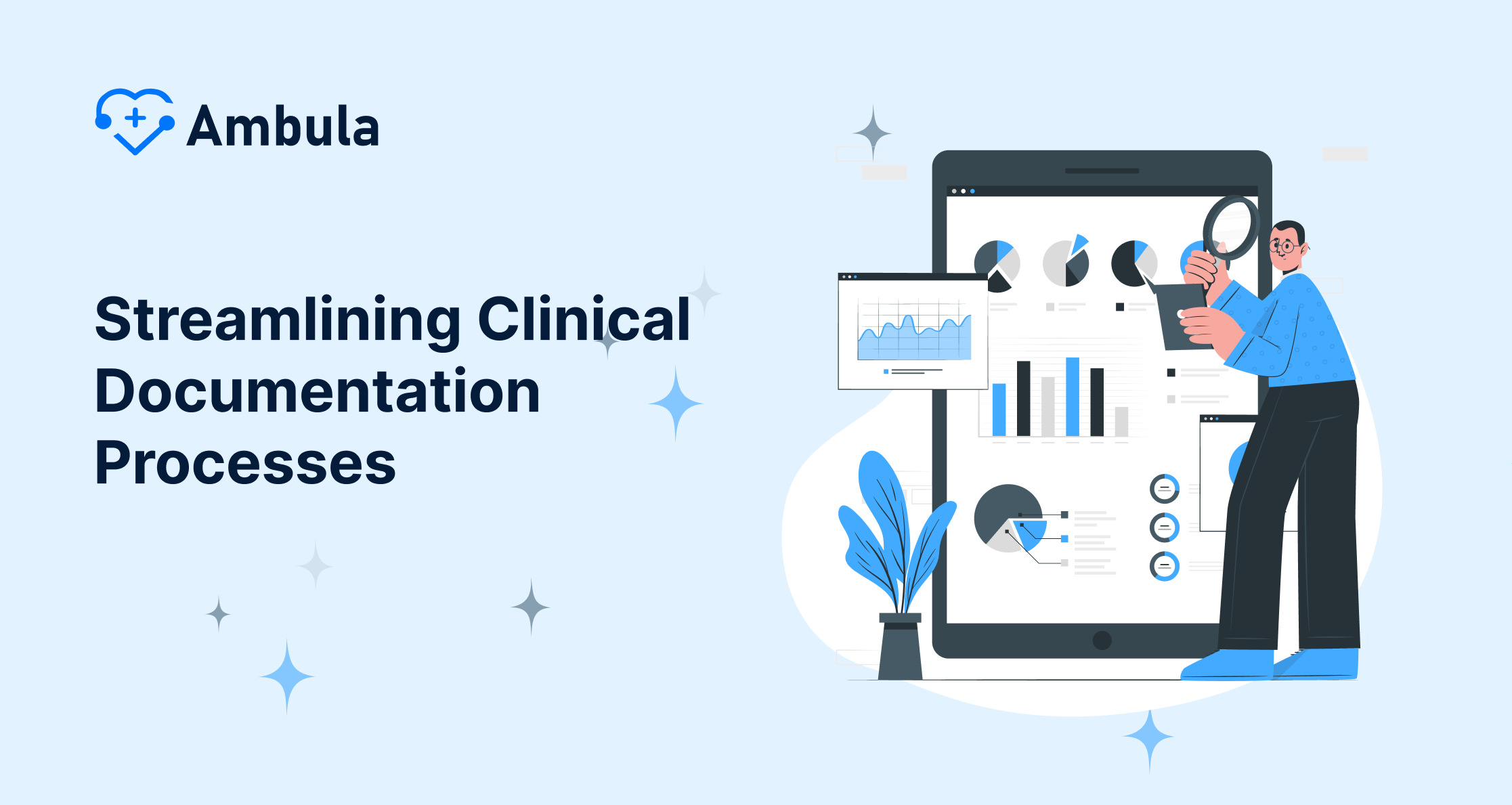 Ambula

Streamlining Clinical Documentation Processes